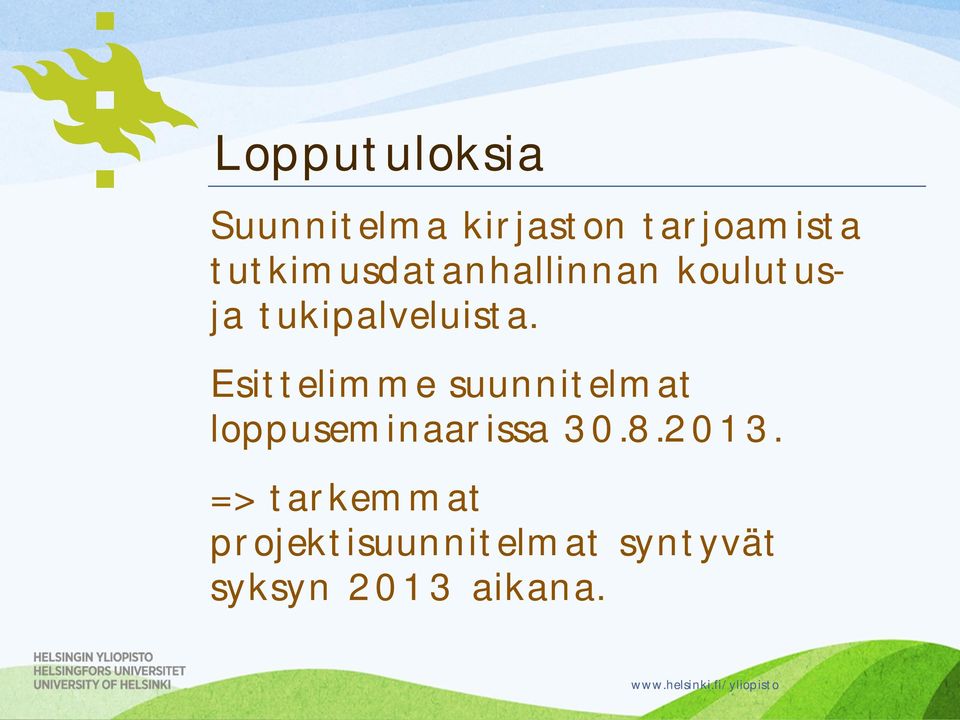 Lopputuloksia

Suunnitelma kirjaston tarjoamista tutkimusdatanhallinnan koulutus- ja tukipalveluista.

Esittelimme suunnitelmat loppuseminaarissa 30.8.2013.

=> tarkemmat projektisuunnitelmat syntyvät syksyn 2013 aikana.

HELSINGIN YLIOPISTO
HELSINGFORS UNIVERSITET
UNIVERSITY OF HELSINKI

www.helsinki.fi/yliopisto